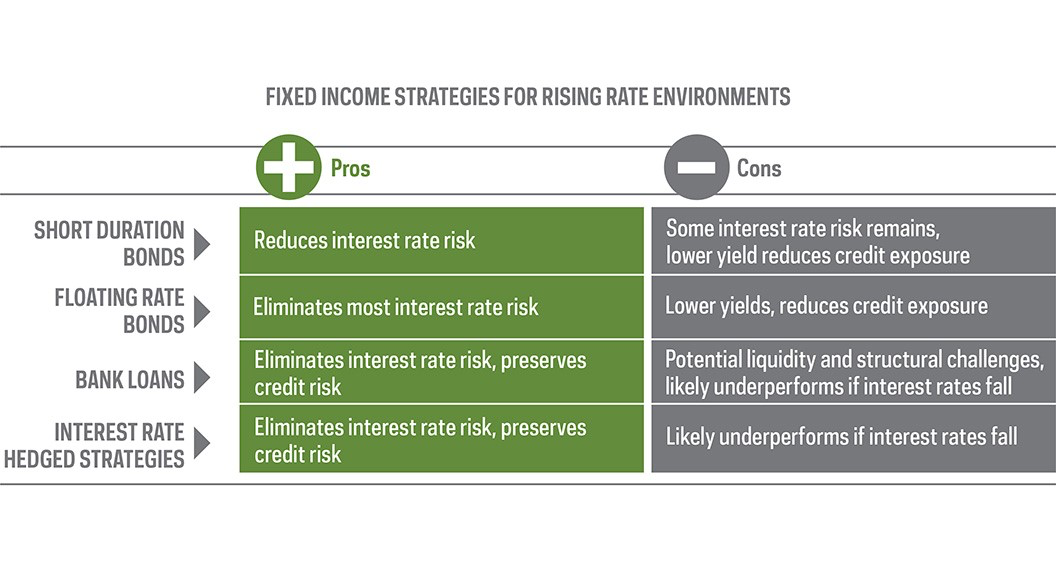 FIXED INCOME STRATEGIES FOR RISING RATE ENVIRONMENTS

| | Pros | Cons |
|---|---|---|
| SHORT DURATION BONDS | Reduces interest rate risk | Some interest rate risk remains, lower yield reduces credit exposure |
| FLOATING RATE BONDS | Eliminates most interest rate risk | Lower yields, reduces credit exposure |
| BANK LOANS | Eliminates interest rate risk, preserves credit risk | Potential liquidity and structural challenges, likely underperforms if interest rates fall |
| INTEREST RATE HEDGED STRATEGIES | Eliminates interest rate risk, preserves credit risk | Likely underperforms if interest rates fall |